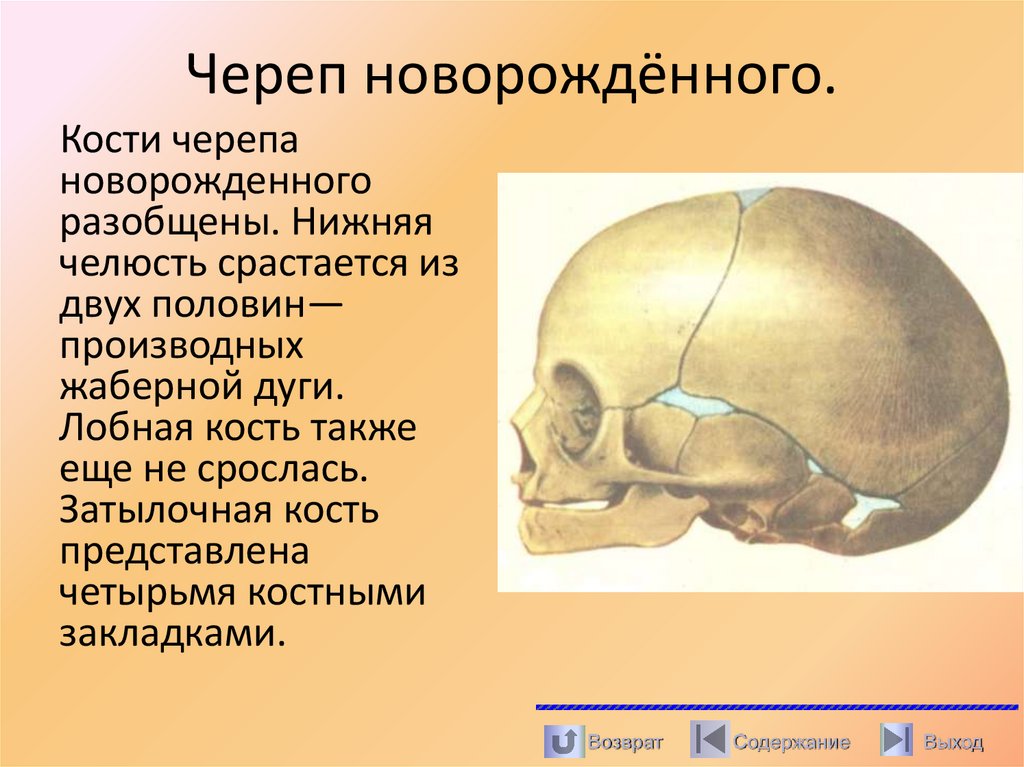 Череп новорождённого.

Кости черепа новорожденного разобщены. Нижняя челюсть срастается из двух половин— производных жаберной дуги. Лобная кость также еще не срослась. Затылочная кость представлена четырьмя костными закладками.

Возврат Содержание Выход